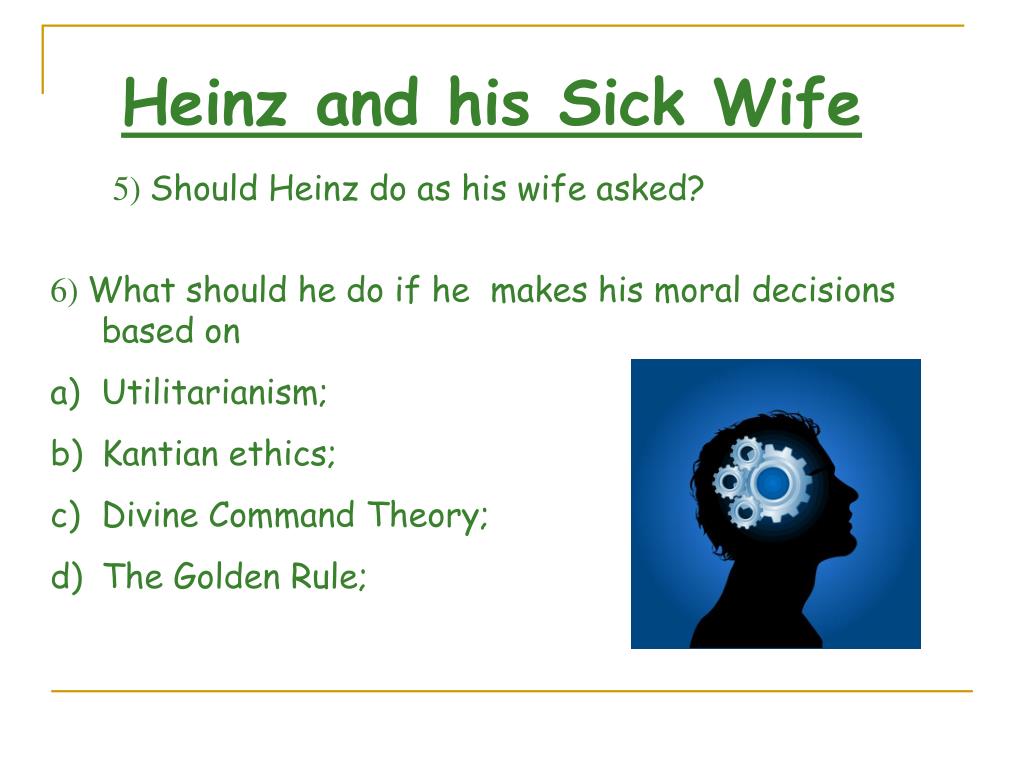 Heinz and his Sick Wife

5) Should Heinz do as his wife asked?

6) What should he do if he makes his moral decisions based on

a) Utilitarianism;

b) Kantian ethics;

c) Divine Command Theory;

d) The Golden Rule;